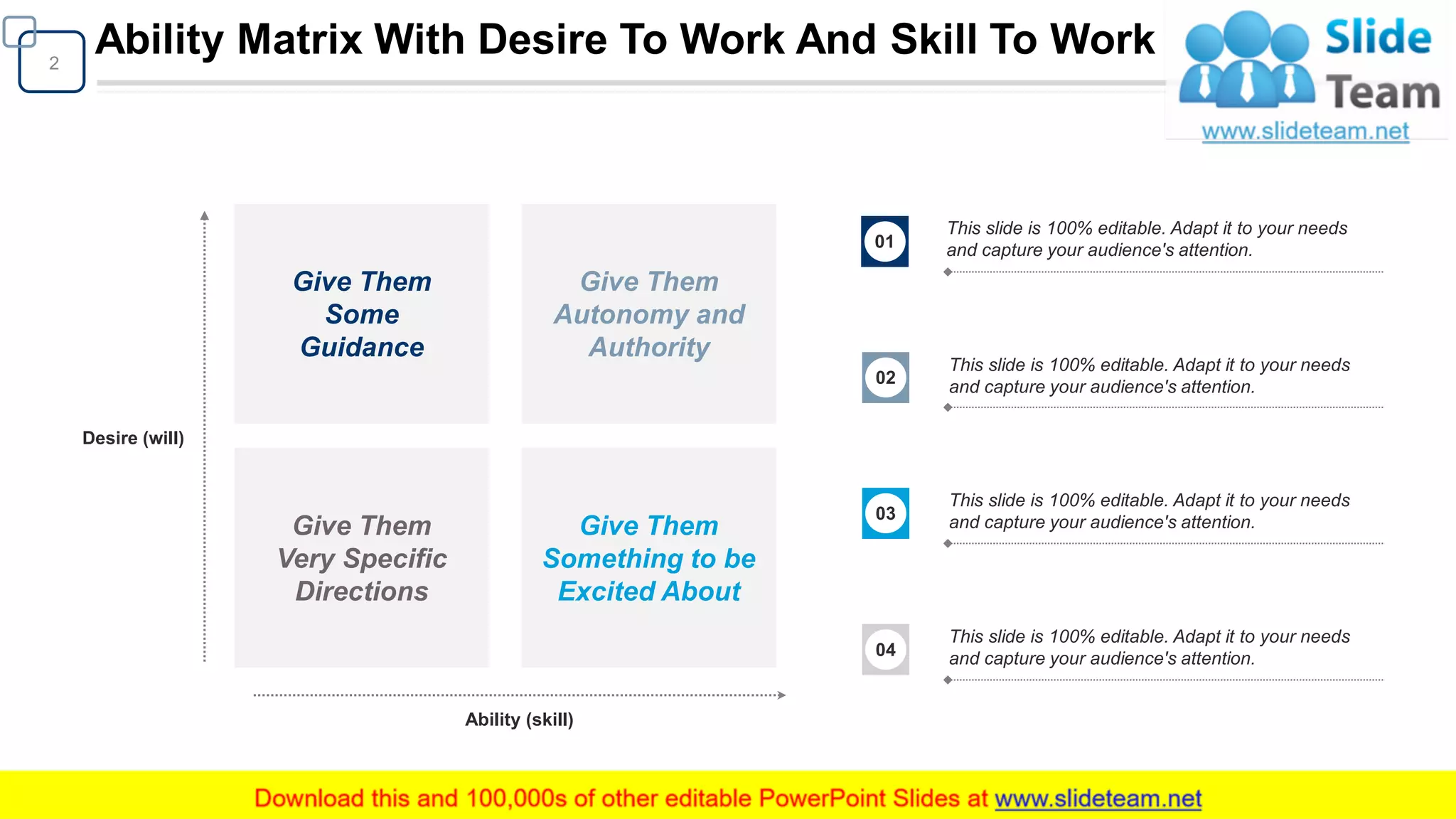 2

Ability Matrix With Desire To Work And Skill To Work

Slide Team
www.slideteam.net

Desire (will)

Give Them Some Guidance

Give Them Autonomy and Authority

Give Them Very Specific Directions

Give Them Something to be Excited About

Ability (skill)

01
This slide is 100% editable. Adapt it to your needs and capture your audience's attention.

02
This slide is 100% editable. Adapt it to your needs and capture your audience's attention.

03
This slide is 100% editable. Adapt it to your needs and capture your audience's attention.

04
This slide is 100% editable. Adapt it to your needs and capture your audience's attention.

Download this and 100,000s of other editable PowerPoint Slides at www.slideteam.net